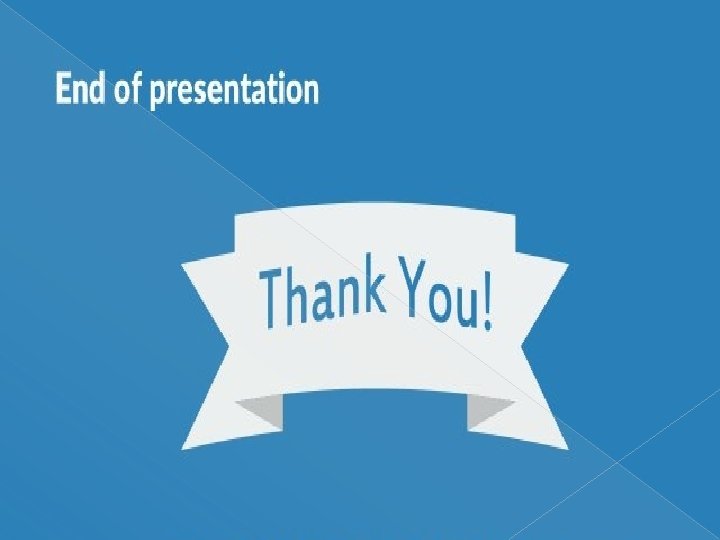 End of presentation

Thank You!